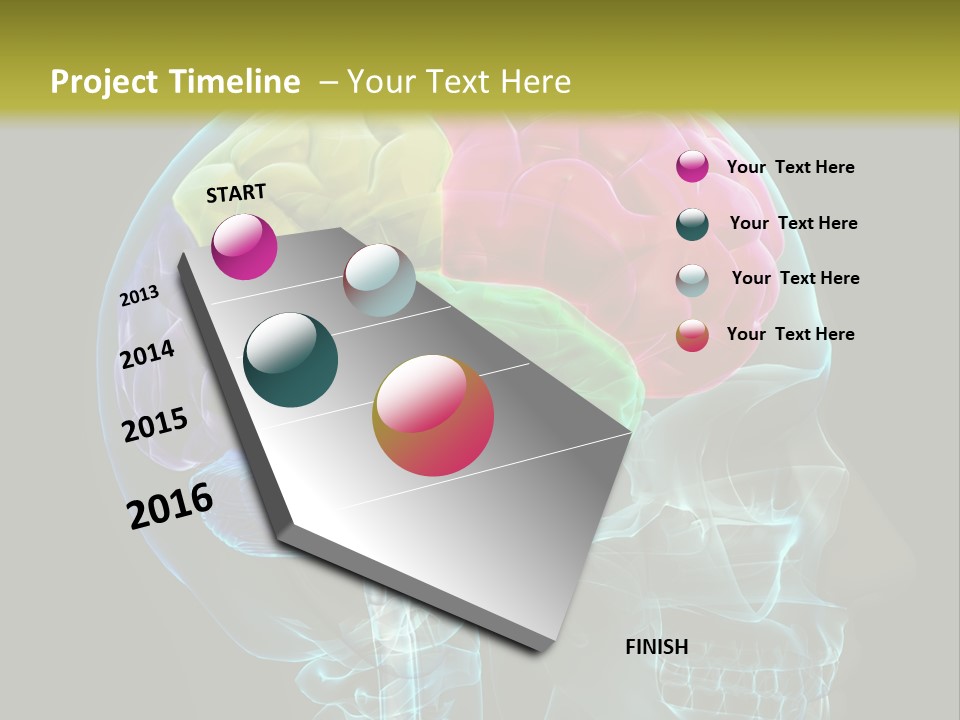 Project Timeline – Your Text Here

START

2013

2014

2015

2016

FINISH

Your Text Here

Your Text Here

Your Text Here

Your Text Here